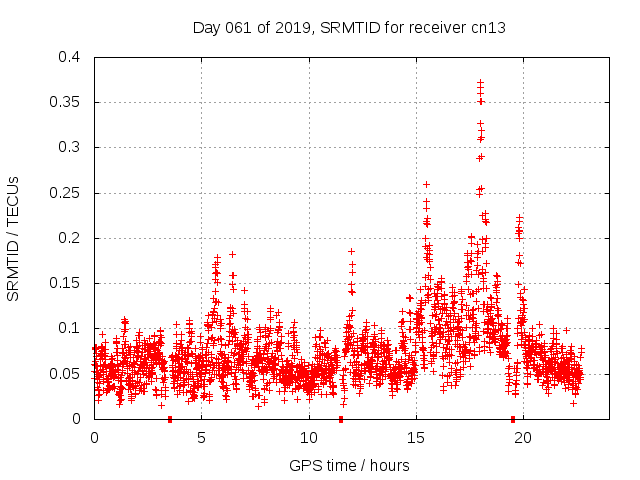 Day 061 of 2019, SRMTID for receiver cn13

SRMTID / TECUs

0.4
0.35
0.3
0.25
0.2
0.15
0.1
0.05
0

0
5
10
15
20

GPS time / hours